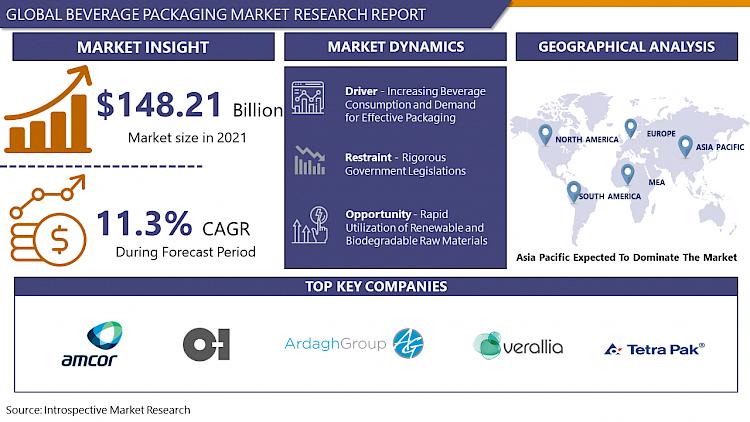 GLOBAL BEVERAGE PACKAGING MARKET RESEARCH REPORT

MARKET INSIGHT

$148.21 Billion

Market size in 2021

11.3% CAGR

During Forecast Period

MARKET DYNAMICS

Driver - Increasing Beverage Consumption and Demand for Effective Packaging

Restraint - Rigorous Government Legislations

Opportunity - Rapid Utilization of Renewable and Biodegradable Raw Materials

GEOGRAPHICAL ANALYSIS

NORTH AMERICA

EUROPE

ASIA PACIFIC

MEA

SOUTH AMERICA

Asia Pacific Expected To Dominate The Market

TOP KEY COMPANIES

amcor

O-I

ArdaghGroup AG

verallia

Tetra Pak®

Source: Introspective Market Research